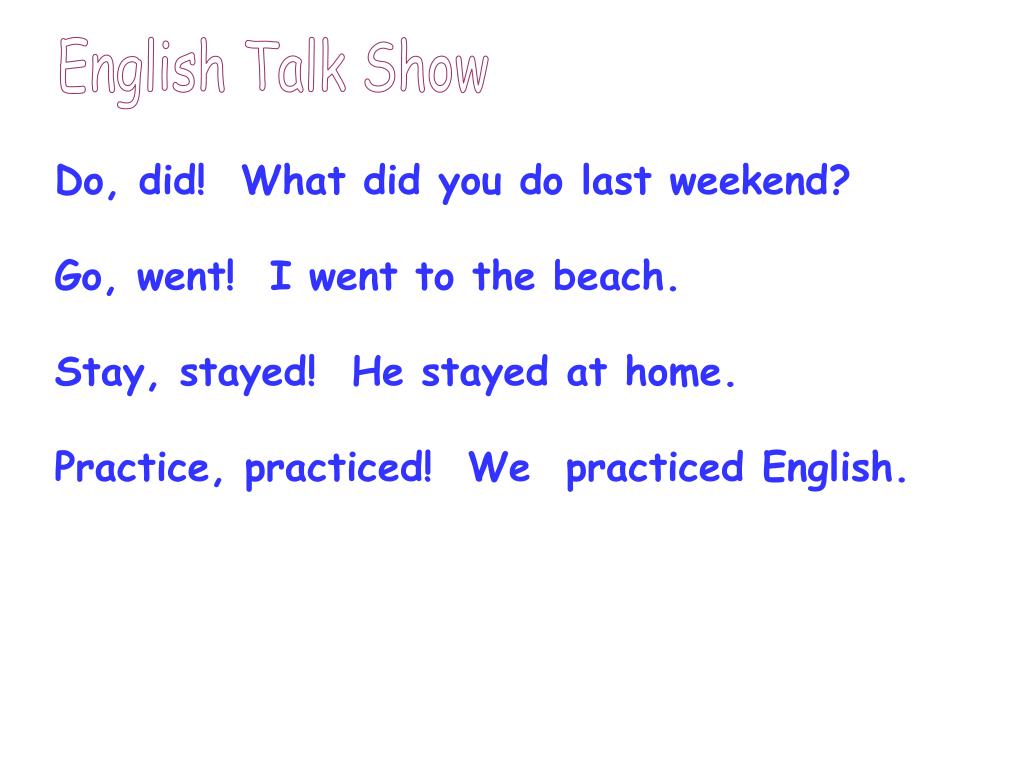 English Talk Show

Do, did! What did you do last weekend?

Go, went! I went to the beach.

Stay, stayed! He stayed at home.

Practice, practiced! We practiced English.